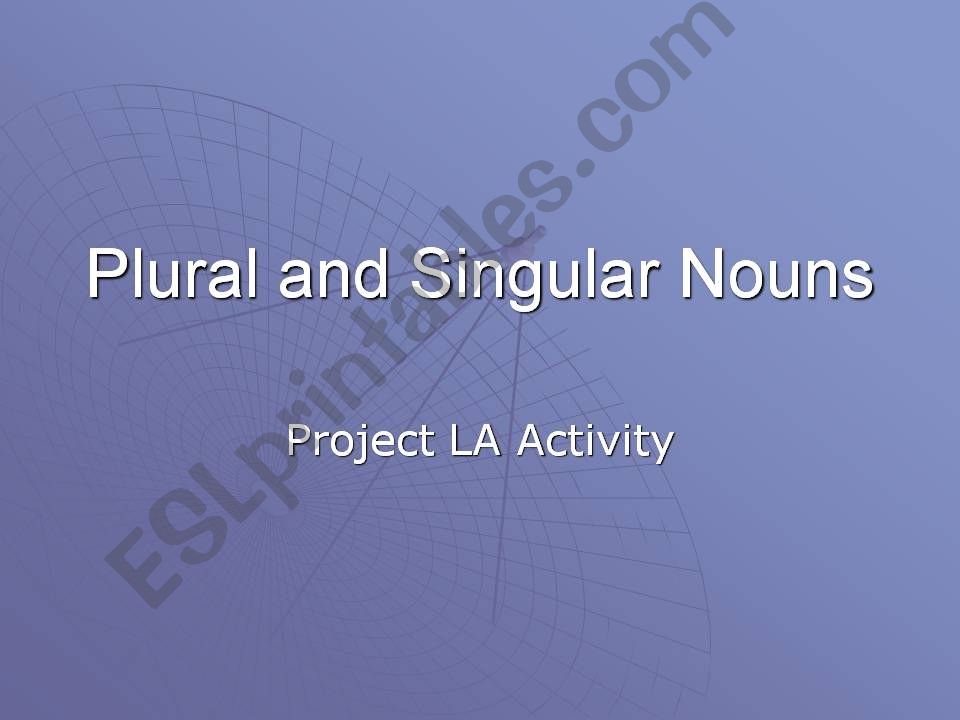 Plural and Singular Nouns

Project LA Activity

ESLprintables.com